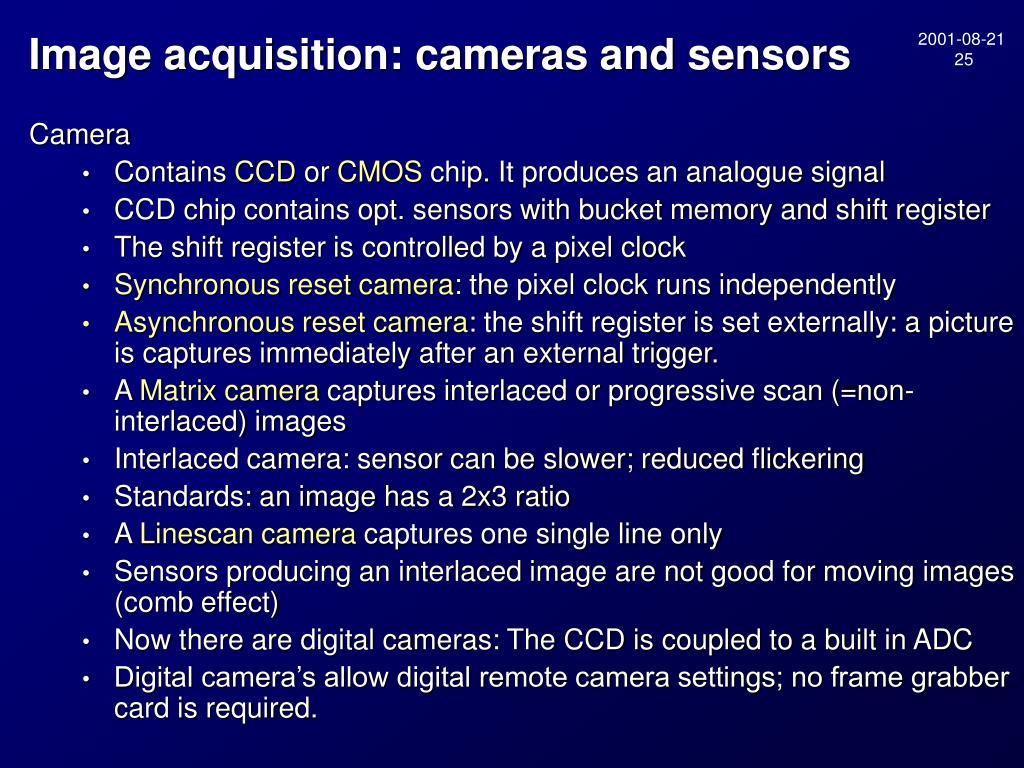 Image acquisition: cameras and sensors

2001-08-21
25

Camera

• Contains CCD or CMOS chip. It produces an analogue signal
• CCD chip contains opt. sensors with bucket memory and shift register
• The shift register is controlled by a pixel clock
• Synchronous reset camera: the pixel clock runs independently
• Asynchronous reset camera: the shift register is set externally: a picture is captures immediately after an external trigger.
• A Matrix camera captures interlaced or progressive scan (=non-interlaced) images
• Interlaced camera: sensor can be slower; reduced flickering
• Standards: an image has a 2x3 ratio
• A Linescan camera captures one single line only
• Sensors producing an interlaced image are not good for moving images (comb effect)
• Now there are digital cameras: The CCD is coupled to a built in ADC
• Digital camera's allow digital remote camera settings; no frame grabber card is required.